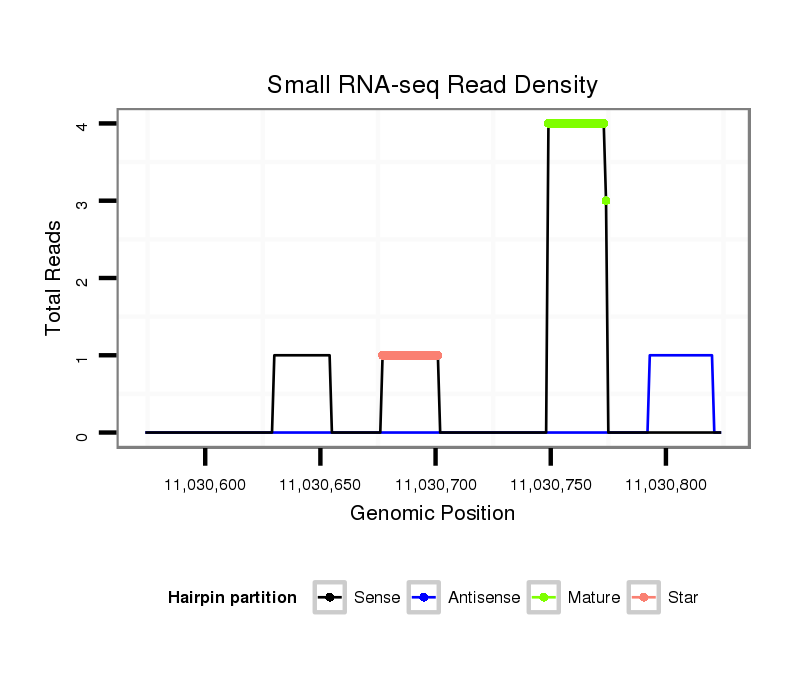 Small RNA-seq Read Density

Total Reads

4
3
2
1
0

11,030,600
11,030,650
11,030,700
11,030,750
11,030,800

Genomic Position

Hairpin partition
Sense
Antisense
Mature
Star